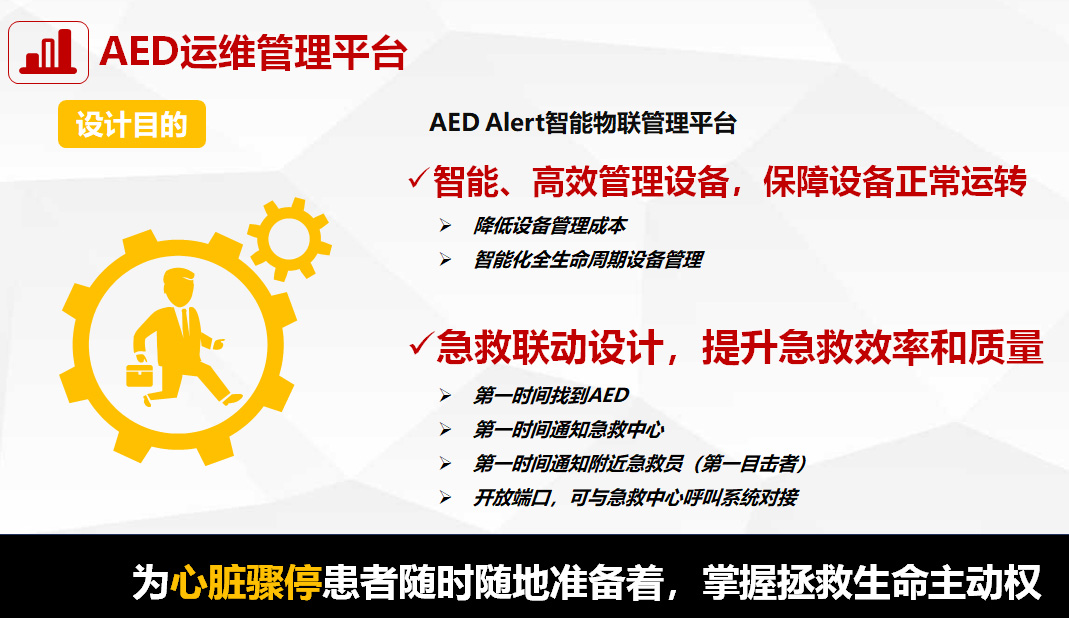 AED运维管理平台

设计目的

AED Alert智能物联管理平台

✓智能、高效管理设备，保障设备正常运转

➢ 降低设备管理成本
➢ 智能化全生命周期设备管理

✓急救联动设计，提升急救效率和质量

➢ 第一时间找到AED
➢ 第一时间通知急救中心
➢ 第一时间通知附近急救员（第一目击者）
➢ 开放端口，可与急救中心呼叫系统对接

为心脏骤停患者随时随地准备着，掌握拯救生命主动权